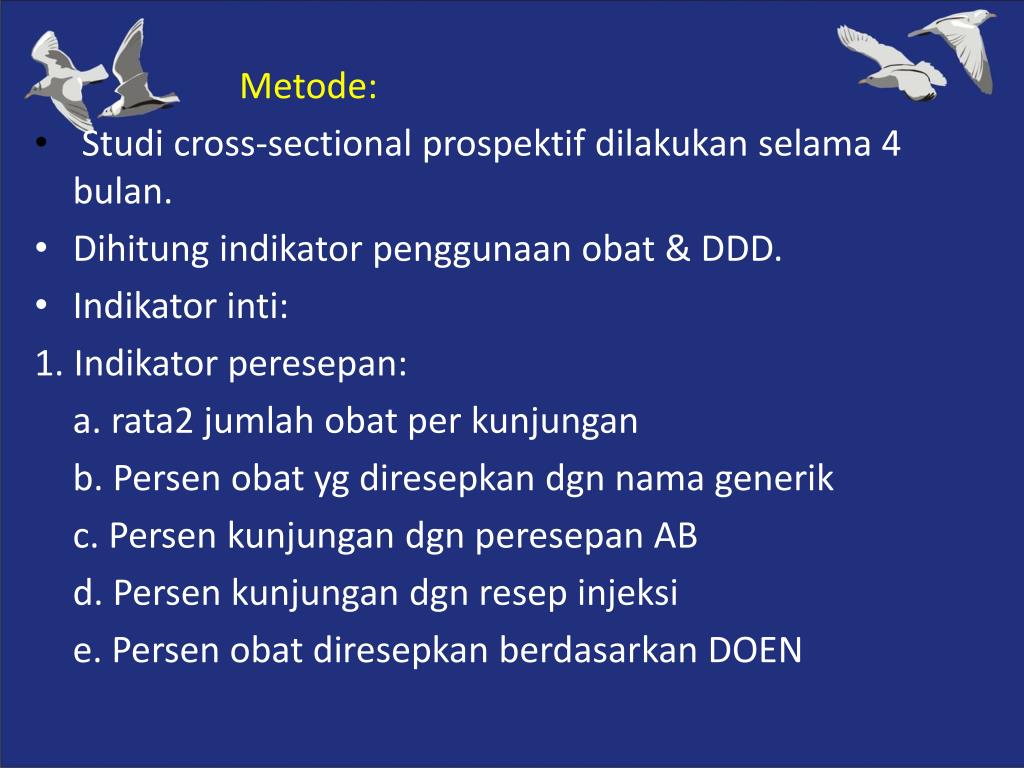 Metode:

• Studi cross-sectional prospektif dilakukan selama 4 bulan.
• Dihitung indikator penggunaan obat & DDD.
• Indikator inti:

1. Indikator peresepan:
a. rata2 jumlah obat per kunjungan
b. Persen obat yg diresepkan dgn nama generik
c. Persen kunjungan dgn peresepan AB
d. Persen kunjungan dgn resep injeksi
e. Persen obat diresepkan berdasarkan DOEN